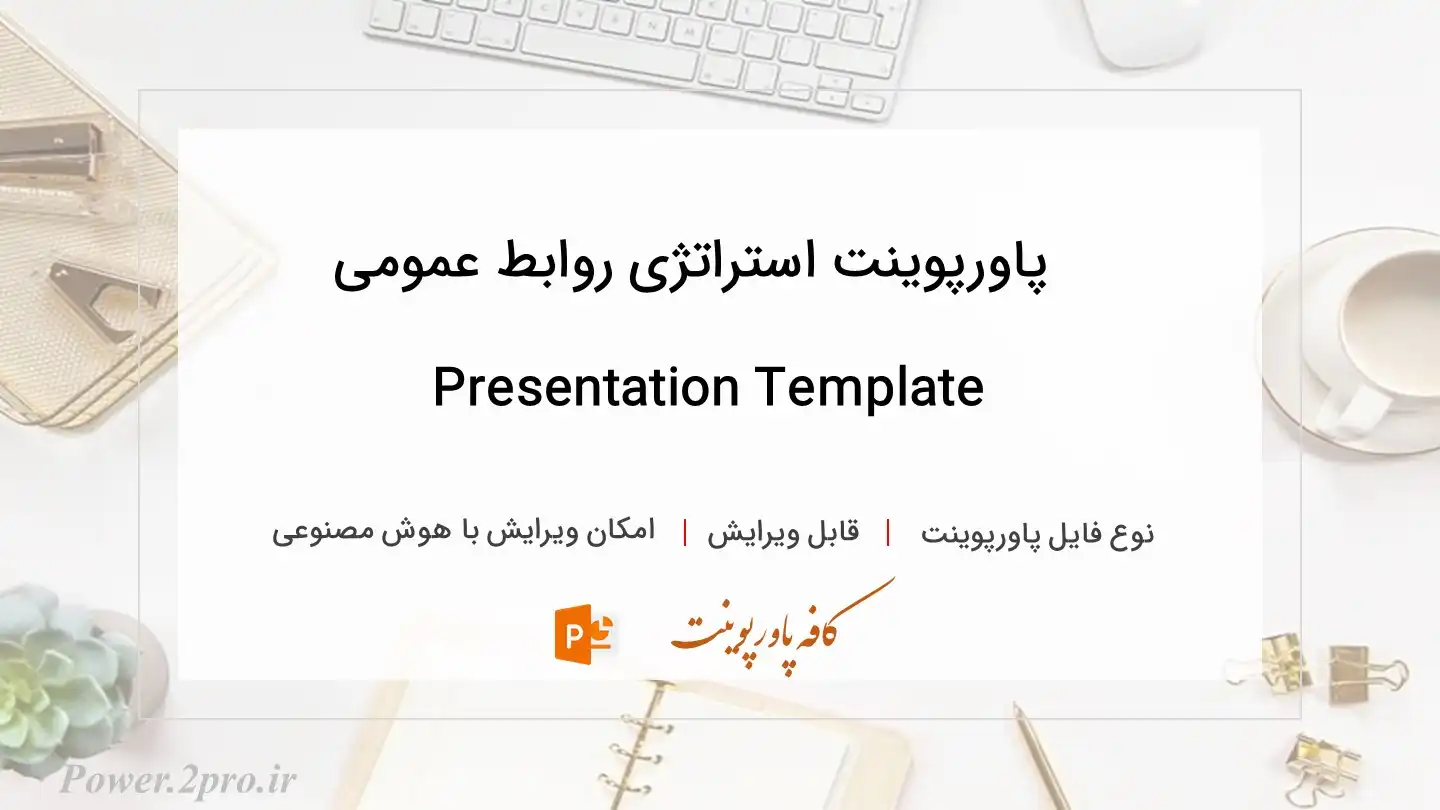 پاورپوینت استراتژی روابط عمومی

Presentation Template

نوع فایل پاورپوینت | قابل ویرایش | امکان ویرایش با هوش مصنوعی

کافه پاورپوینت

P

Power.2pro.ir